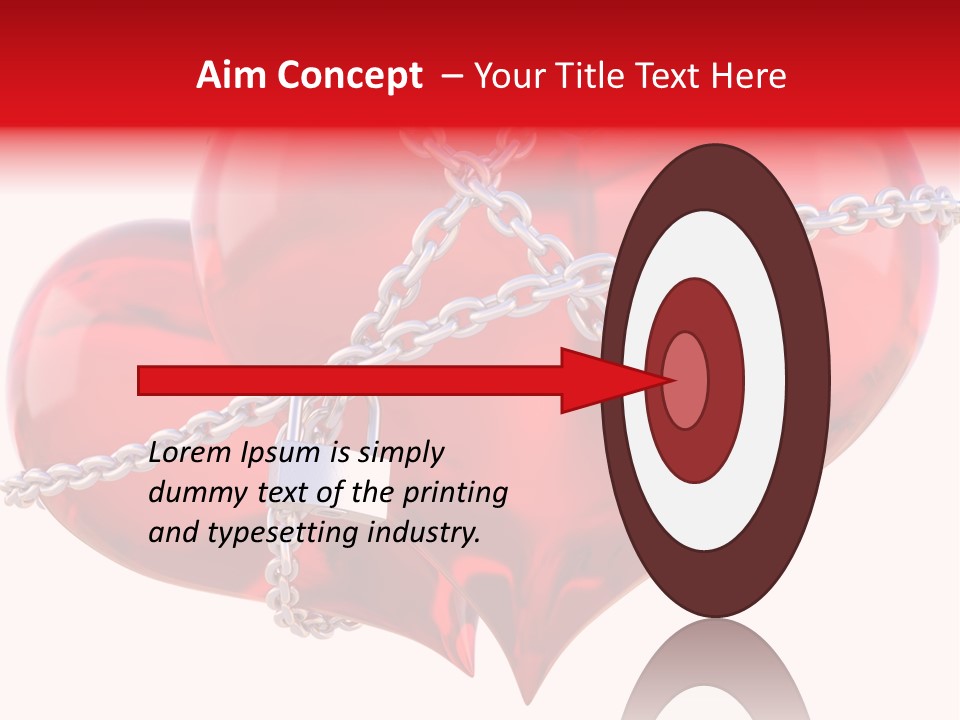 Aim Concept – Your Title Text Here

Lorem Ipsum is simply dummy text of the printing and typesetting industry.